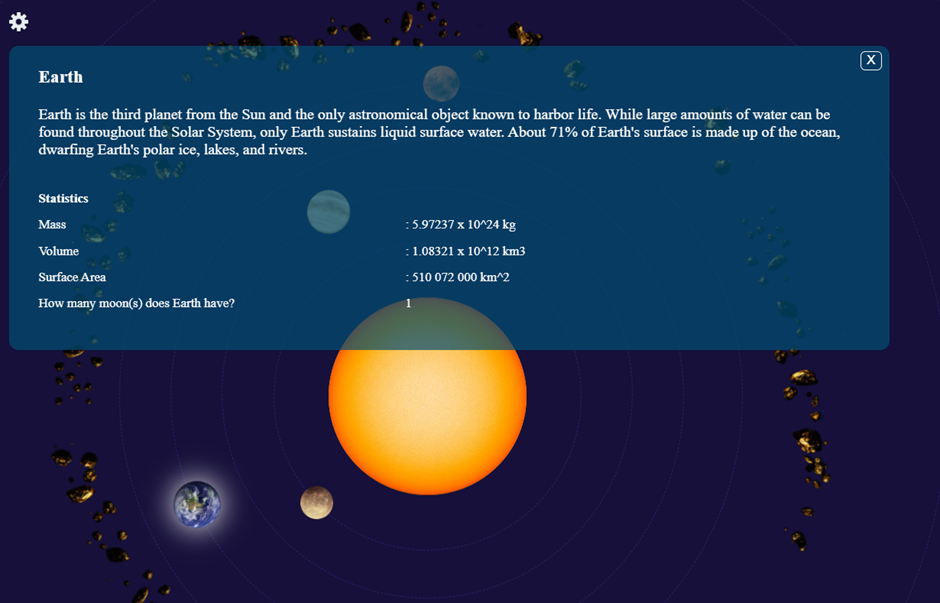 X

Earth

Earth is the third planet from the Sun and the only astronomical object known to harbor life. While large amounts of water can be found throughout the Solar System, only Earth sustains liquid surface water. About 71% of Earth's surface is made up of the ocean, dwarfing Earth's polar ice, lakes, and rivers.

Statistics

| | |
|---|---|
| Mass | : 5.97237 x 10^24 kg |
| Volume | : 1.08321 x 10^12 km3 |
| Surface Area | : 510 072 000 km^2 |
| How many moon(s) does Earth have? | 1 |